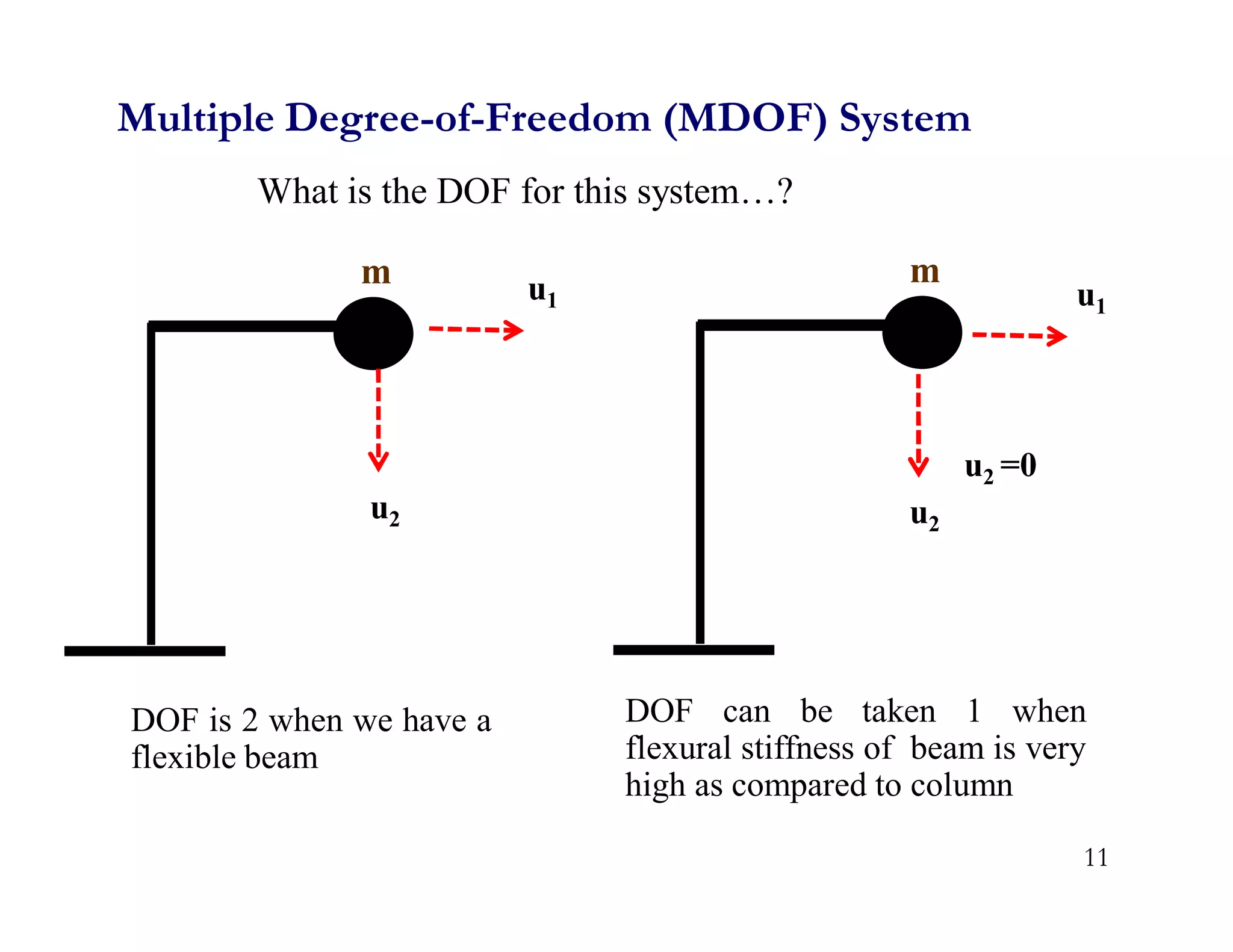 Multiple Degree-of-Freedom (MDOF) System

What is the DOF for this system…?

m

$u_1$

$u_2$

m

$u_1$

$u_2 = 0$

$u_2$

DOF is 2 when we have a flexible beam

DOF can be taken 1 when flexural stiffness of beam is very high as compared to column

11